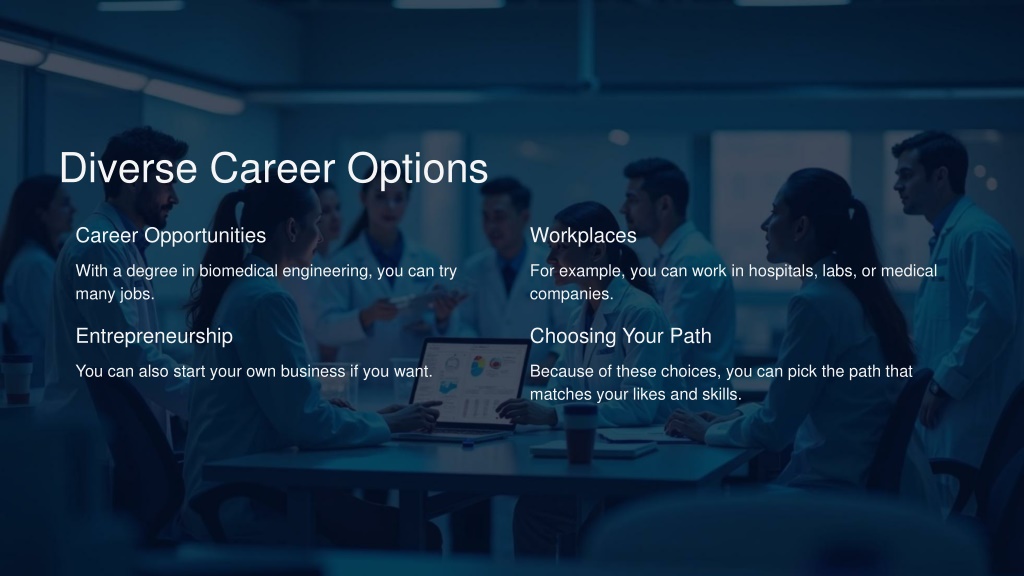 Diverse Career Options

Career Opportunities

With a degree in biomedical engineering, you can try many jobs.

Entrepreneurship

You can also start your own business if you want.

Workplaces

For example, you can work in hospitals, labs, or medical companies.

Choosing Your Path

Because of these choices, you can pick the path that matches your likes and skills.